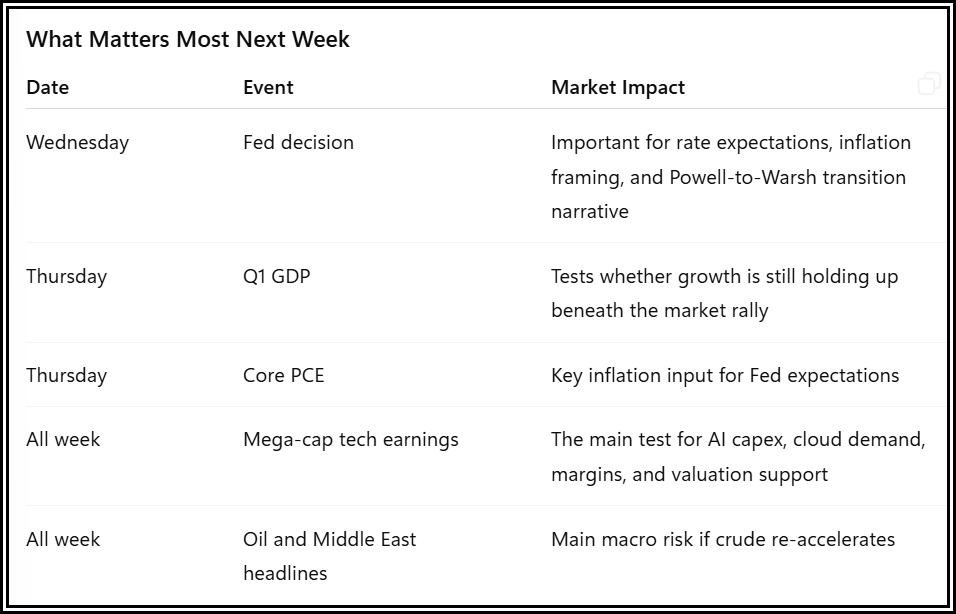 What Matters Most Next Week

| Date | Event | Market Impact |
|---|---|---|
| Wednesday | Fed decision | Important for rate expectations, inflation framing, and Powell-to-Warsh transition narrative |
| Thursday | Q1 GDP | Tests whether growth is still holding up beneath the market rally |
| Thursday | Core PCE | Key inflation input for Fed expectations |
| All week | Mega-cap tech earnings | The main test for AI capex, cloud demand, margins, and valuation support |
| All week | Oil and Middle East headlines | Main macro risk if crude re-accelerates |